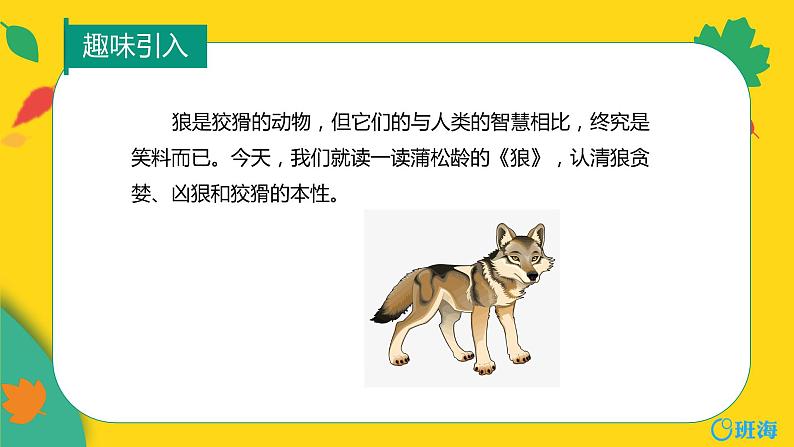 趣味引入

狼是狡猾的动物，但它们的与人类的智慧相比，终究是笑料而已。今天，我们就读一读蒲松龄的《狼》，认清狼贪婪、凶狠和狡猾的本性。

班海